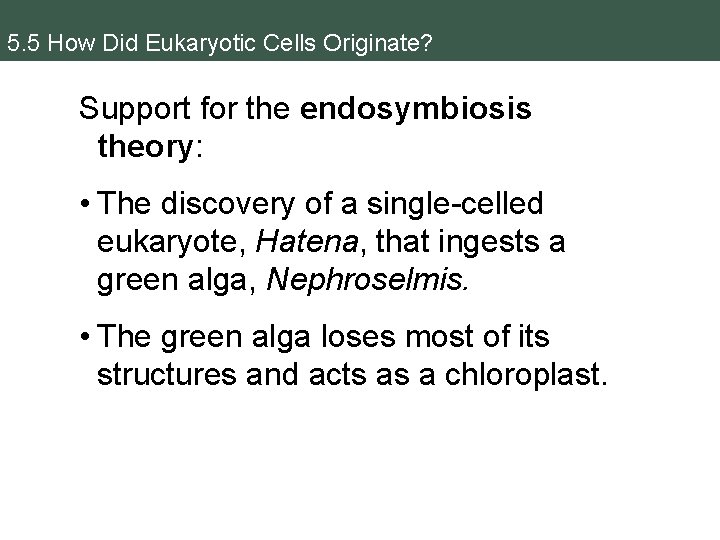 5.5 How Did Eukaryotic Cells Originate?

Support for the endosymbiosis theory:

• The discovery of a single-celled eukaryote, Hatena, that ingests a green alga, Nephroselmis.

• The green alga loses most of its structures and acts as a chloroplast.